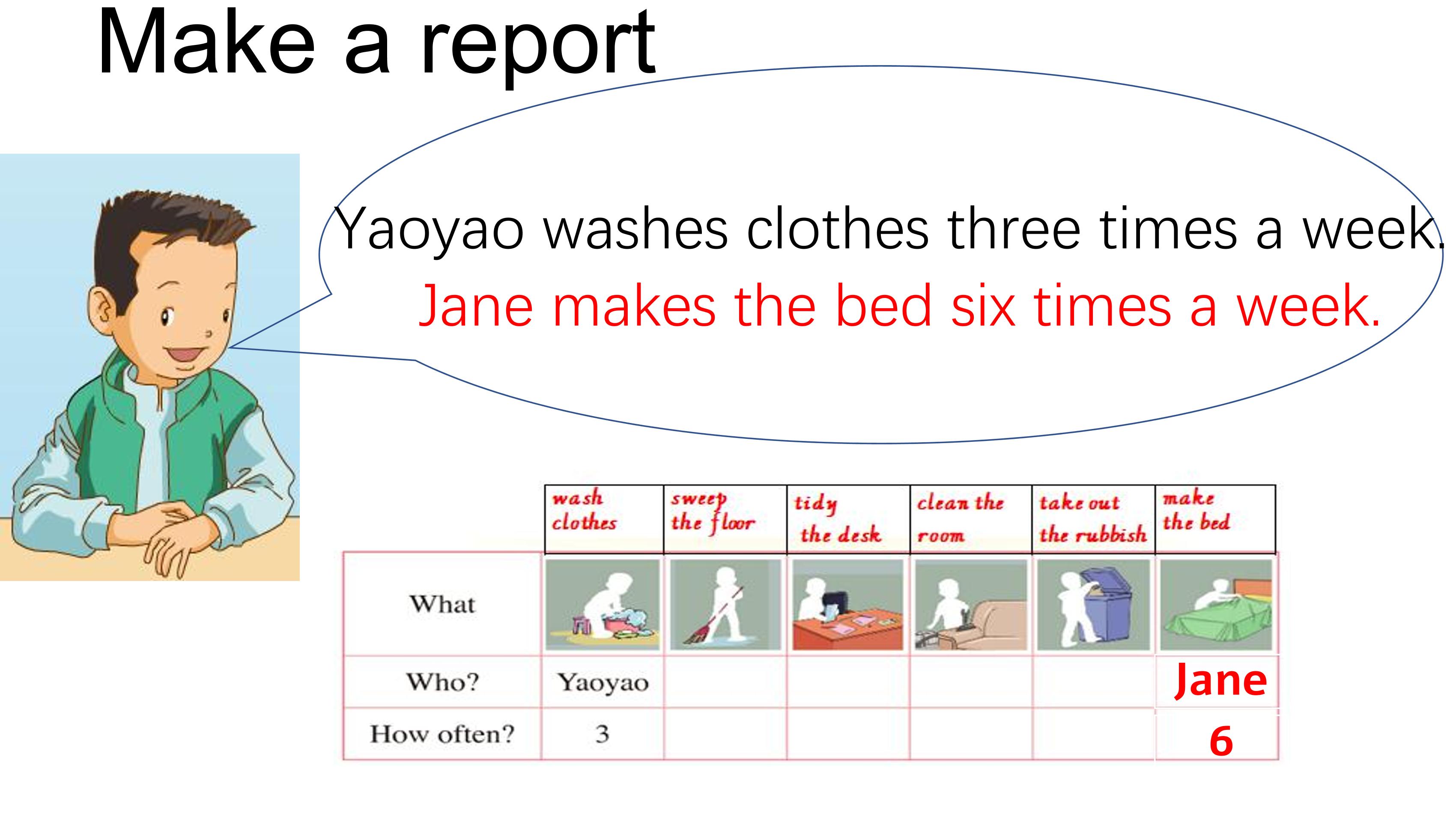 Make a report

Yaoyao washes clothes three times a week.

Jane makes the bed six times a week.

|  | wash clothes | sweep the floor | tidy the desk | clean the room | take out the rubbish | make the bed |
|---|---|---|---|---|---|---|
| What |  |  |  |  |  |  |
| Who? | Yaoyao |  |  |  |  | Jane |
| How often? | 3 |  |  |  |  | 6 |